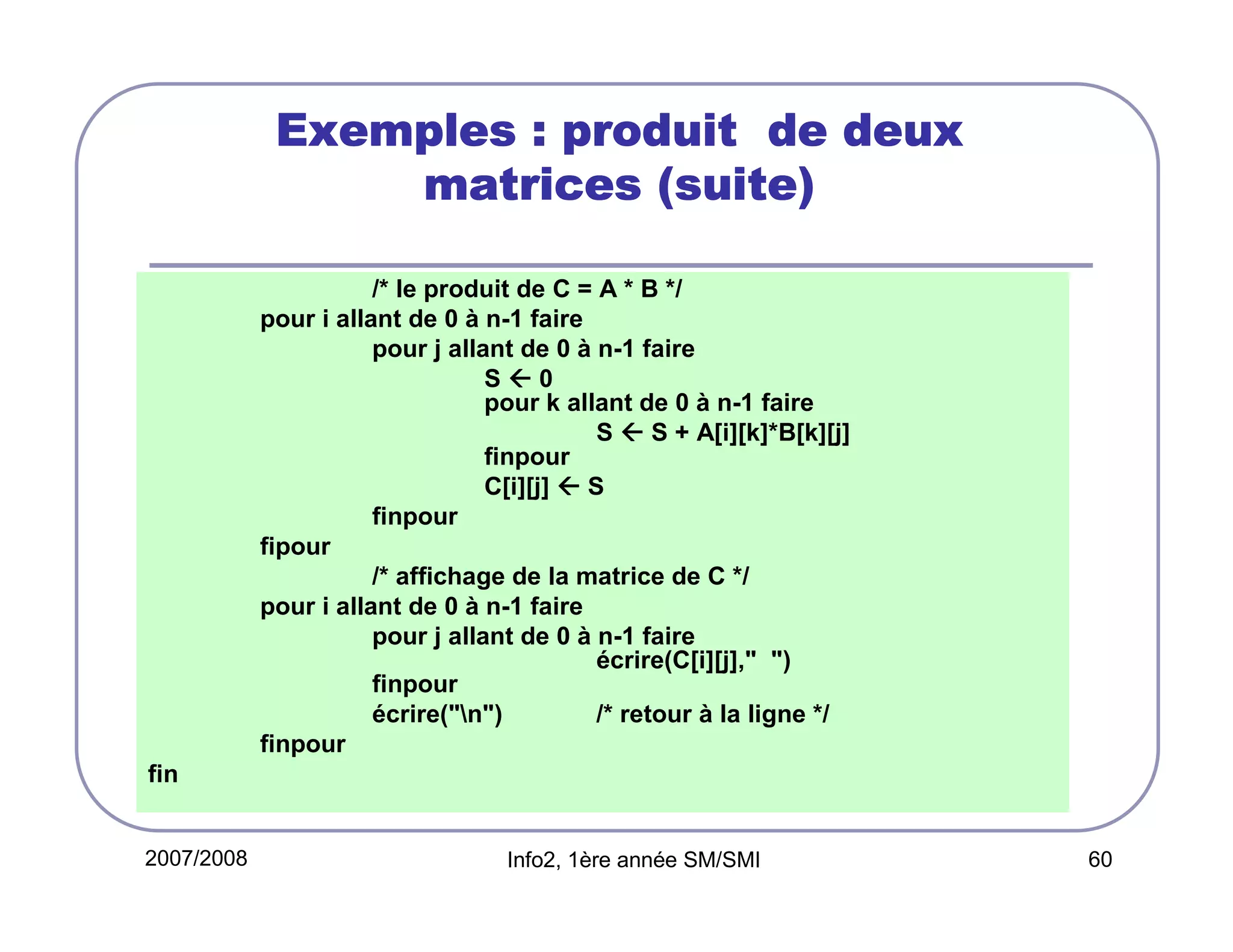 Exemples : produit de deux matrices (suite)

/* le produit de C = A * B */
pour i allant de 0 à n-1 faire
pour j allant de 0 à n-1 faire
S ← 0
pour k allant de 0 à n-1 faire
S ← S + A[i][k]*B[k][j]
finpour
C[i][j] ← S
finpour
fipour
/* affichage de la matrice de C */
pour i allant de 0 à n-1 faire
pour j allant de 0 à n-1 faire
écrire(C[i][j]," ")
finpour
écrire("\n") /* retour à la ligne */
finpour
fin

2007/2008 Info2, 1ère année SM/SMI 60